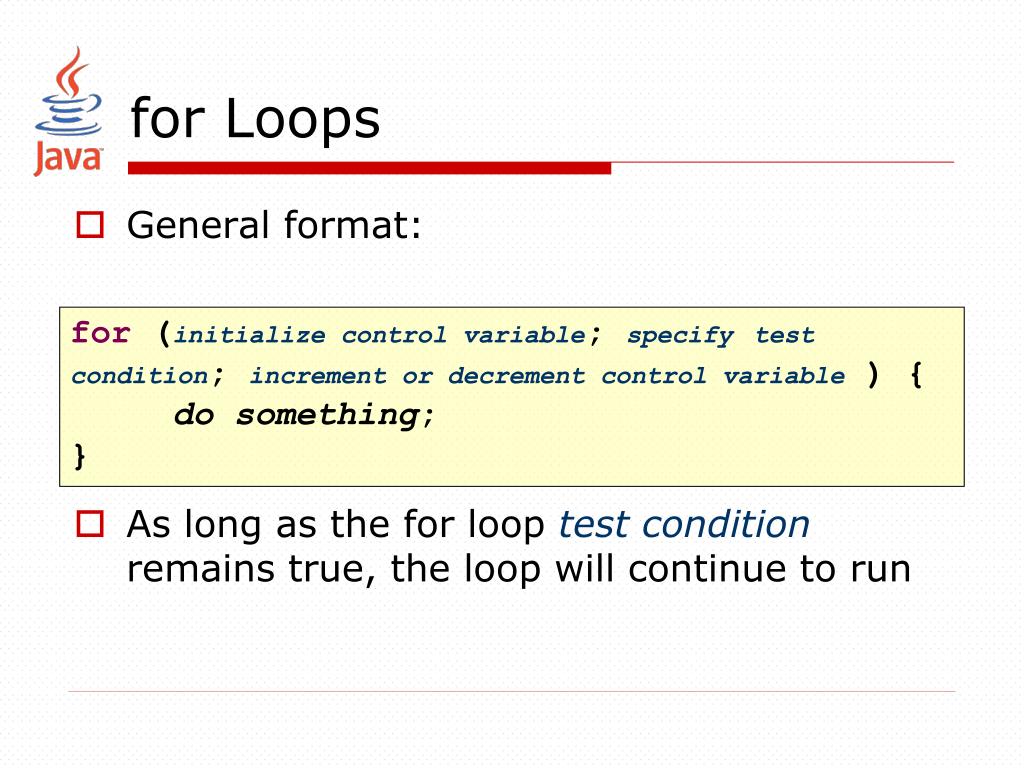 Java

for Loops

General format:

for (initialize control variable; specify test condition; increment or decrement control variable ) {
do something;
}

As long as the for loop test condition remains true, the loop will continue to run